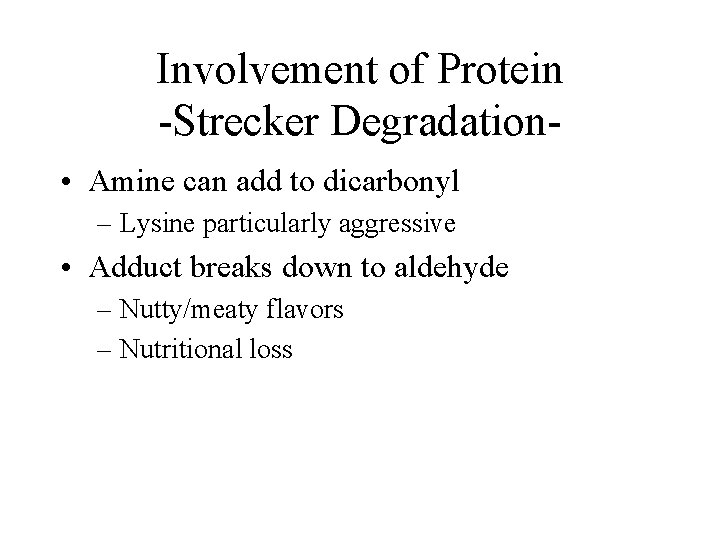 Involvement of Protein
-Strecker Degradation-

• Amine can add to dicarbonyl
– Lysine particularly aggressive

• Adduct breaks down to aldehyde
– Nutty/meaty flavors
– Nutritional loss